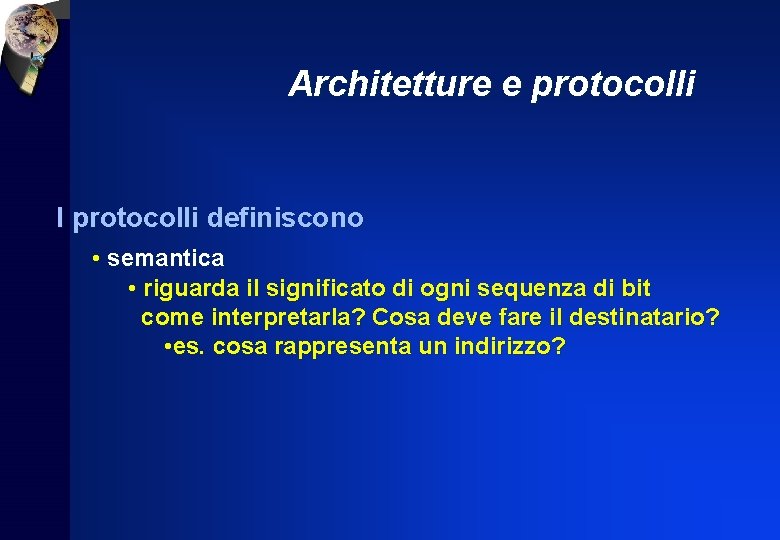 Architetture e protocolli

I protocolli definiscono

• semantica

• riguarda il significato di ogni sequenza di bit come interpretarla? Cosa deve fare il destinatario?

•es. cosa rappresenta un indirizzo?